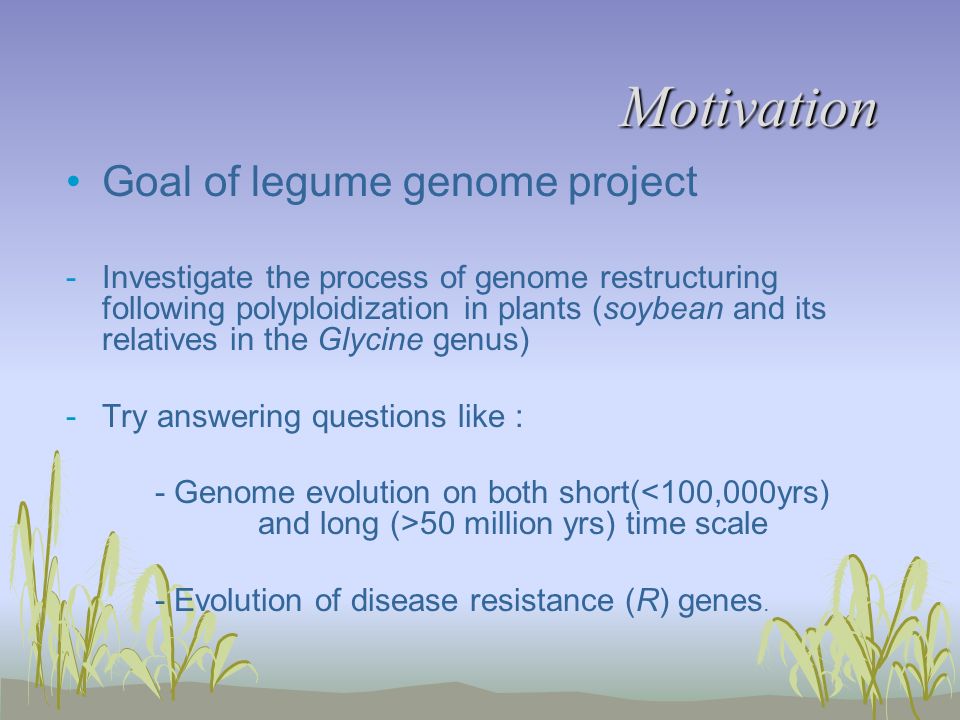 Motivation

• Goal of legume genome project

- Investigate the process of genome restructuring following polyploidization in plants (soybean and its relatives in the Glycine genus)

- Try answering questions like :

- Genome evolution on both short(<100,000yrs) and long (>50 million yrs) time scale

- Evolution of disease resistance (R) genes.